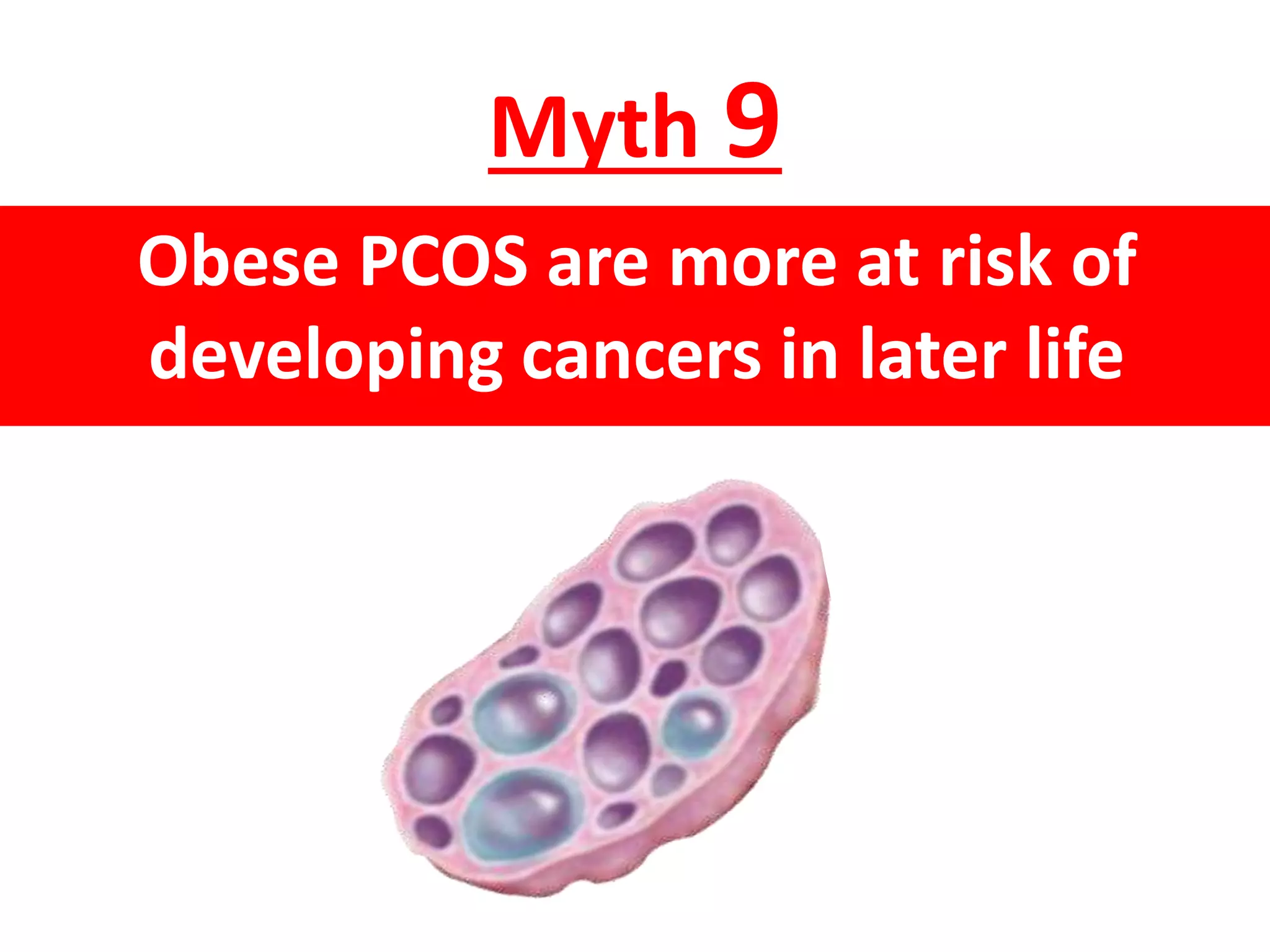 Myth 9

Obese PCOS are more at risk of developing cancers in later life